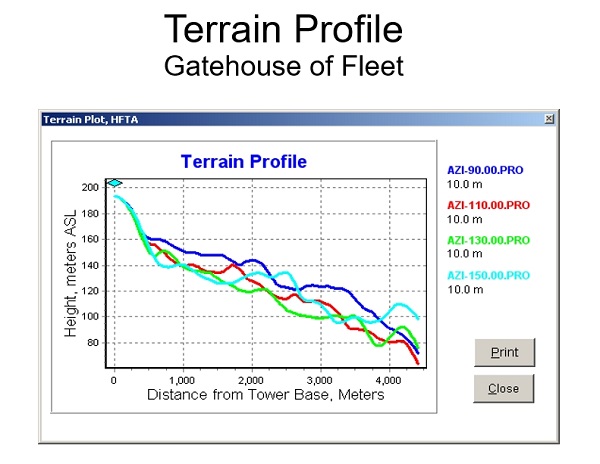 Terrain Profile
Gatehouse of Fleet

Terrain Plot, HFTA

Terrain Profile

Height, meters ASL

200
180
160
140
120
100
80

0
1,000
2,000
3,000
4,000

Distance from Tower Base, Meters

AZI-90.00.PRO
10.0 m
AZI-110.00.PRO
10.0 m
AZI-130.00.PRO
10.0 m
AZI-150.00.PRO
10.0 m

Print

Close